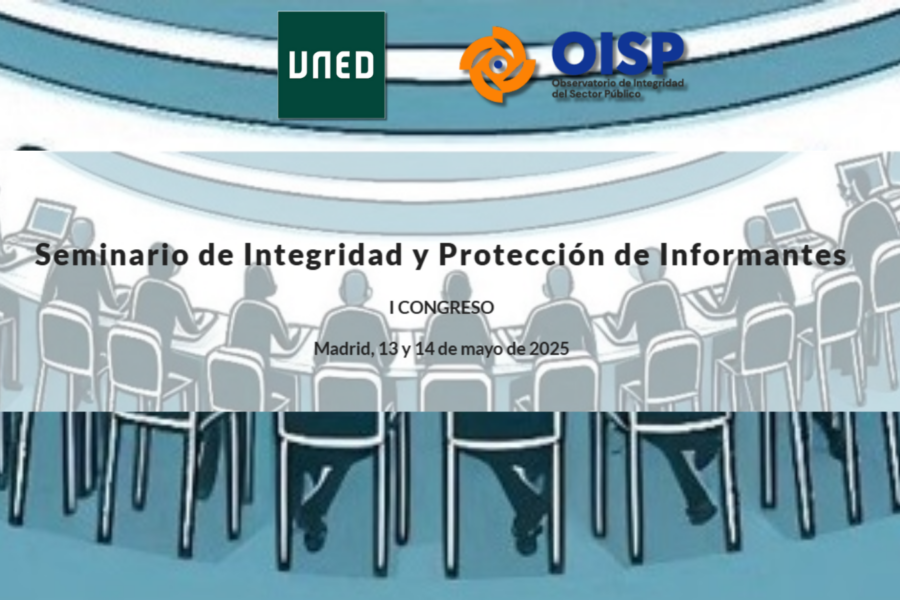 UNED

OISP
Observatorio de Integridad del Sector Público

Seminario de Integridad y Protección de Informantes

I CONGRESO

Madrid, 13 y 14 de mayo de 2025